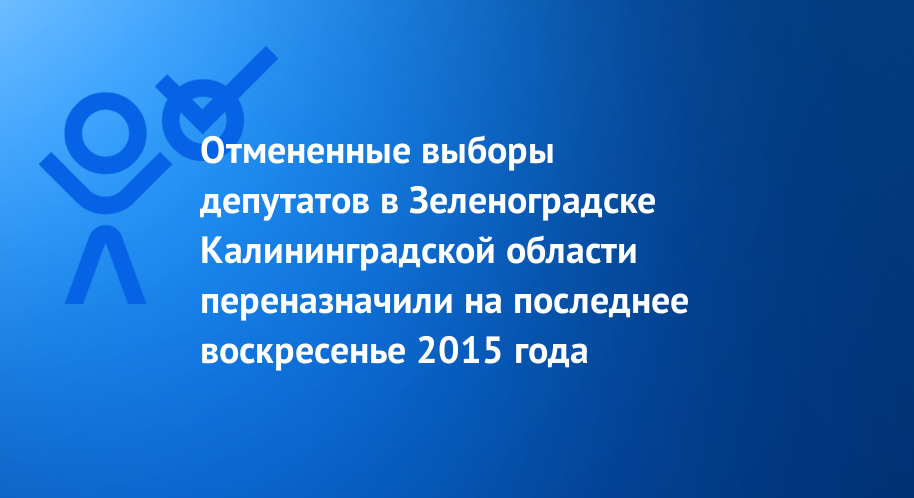 Отмененные выборы депутатов в Зеленоградске Калининградской области переназначили на последнее воскресенье 2015 года